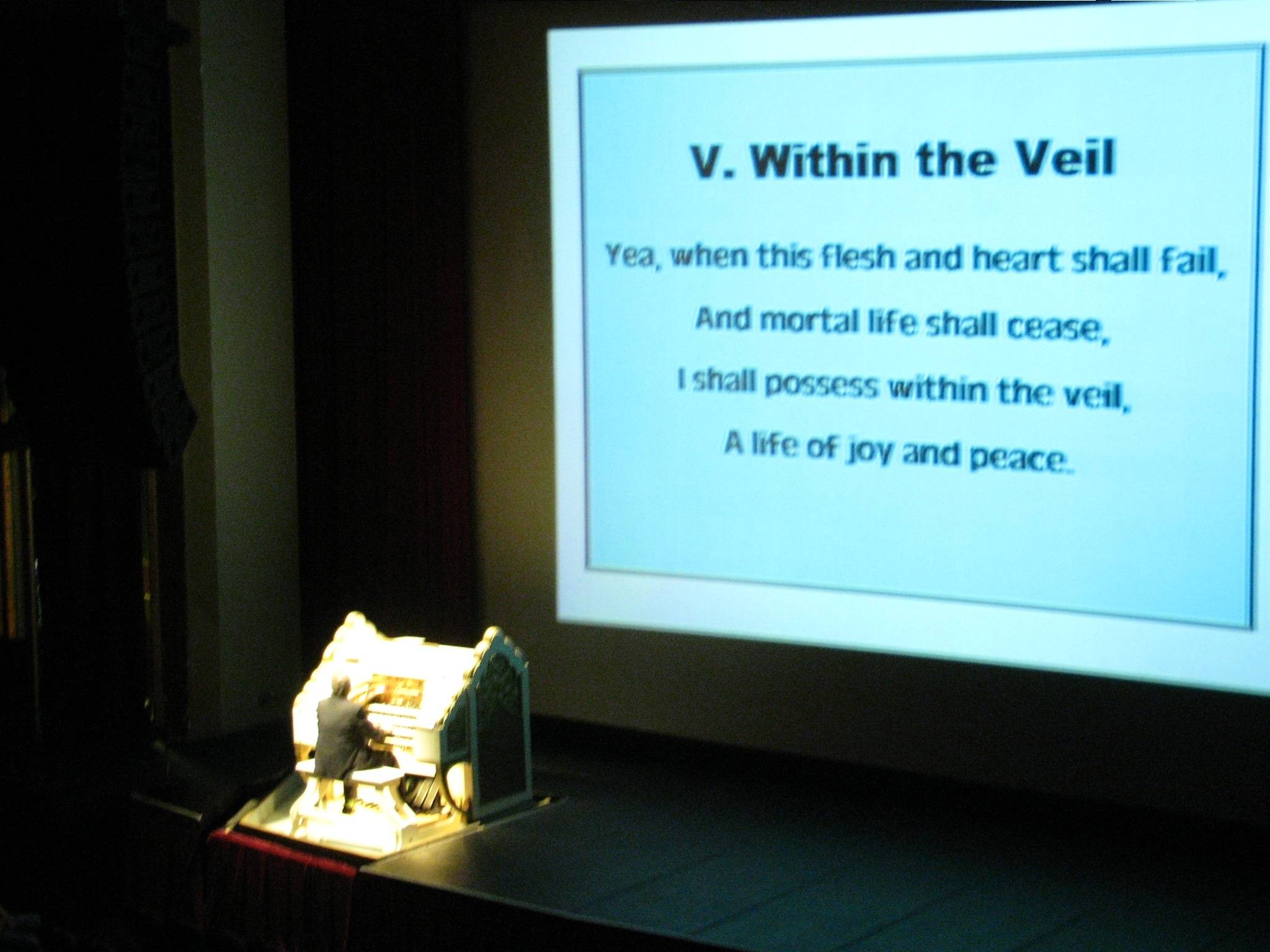 V. Within the Veil

Yea, when this flesh and heart shall fail,
And mortal life shall cease,
I shall possess within the veil,
A life of joy and peace.